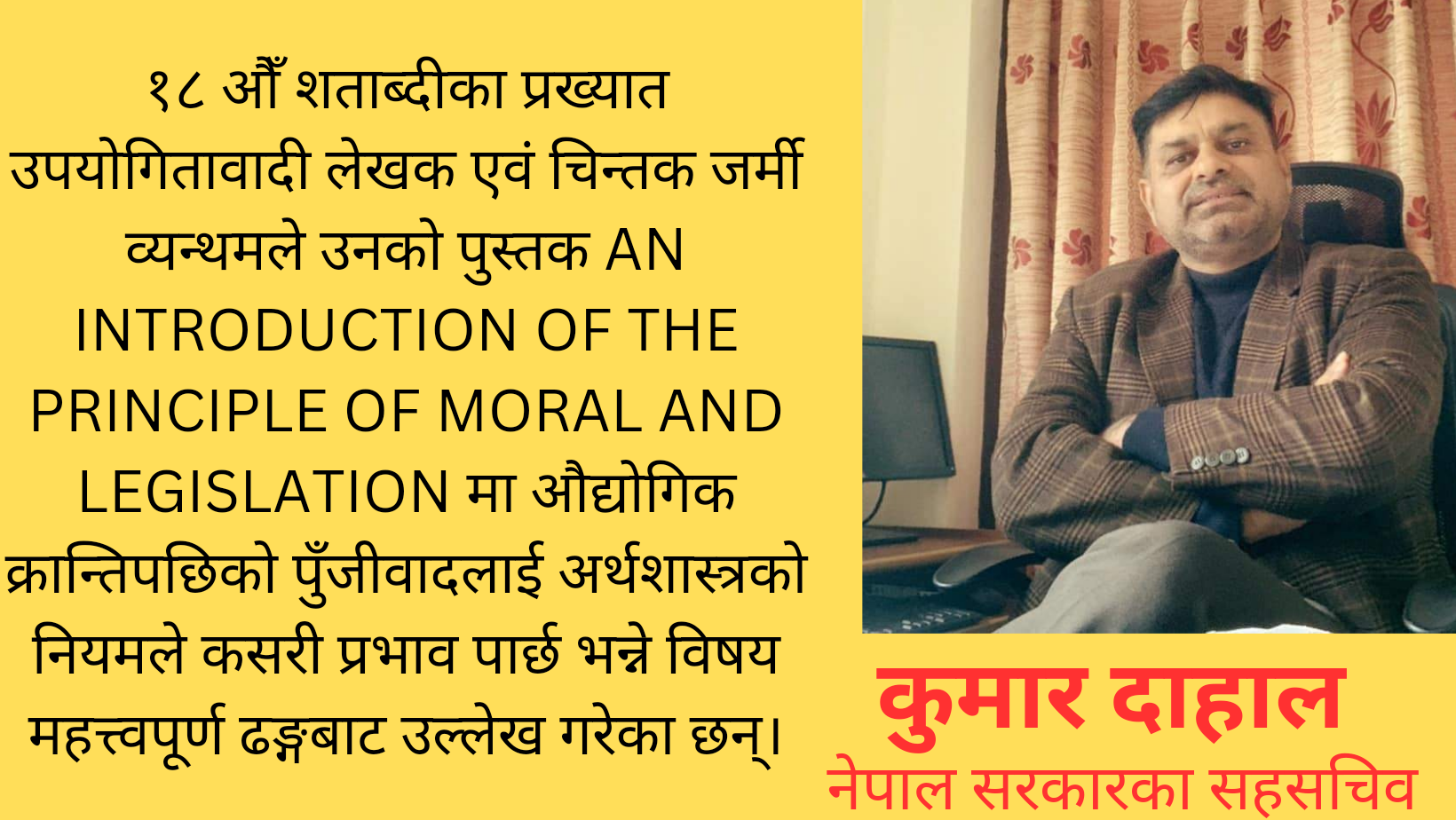 १८ औँ शताब्दीका प्रख्यात उपयोगितावादी लेखक एवं चिन्तक जर्मी व्यन्थमले उनको पुस्तक AN INTRODUCTION OF THE PRINCIPLE OF MORAL AND LEGISLATION मा औद्योगिक क्रान्तिपछिको पुँजीवादलाई अर्थशास्त्रको नियमले कसरी प्रभाव पार्छ भन्ने विषय महत्त्वपूर्ण ढङ्गबाट उल्लेख गरेका छन्।

कुमार दाहाल
नेपाल सरकारका सहसचिव